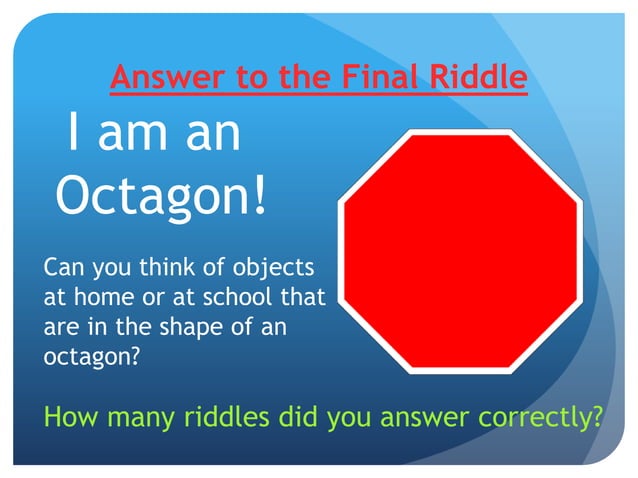 Answer to the Final Riddle

I am an Octagon!

Can you think of objects at home or at school that are in the shape of an octagon?

How many riddles did you answer correctly?